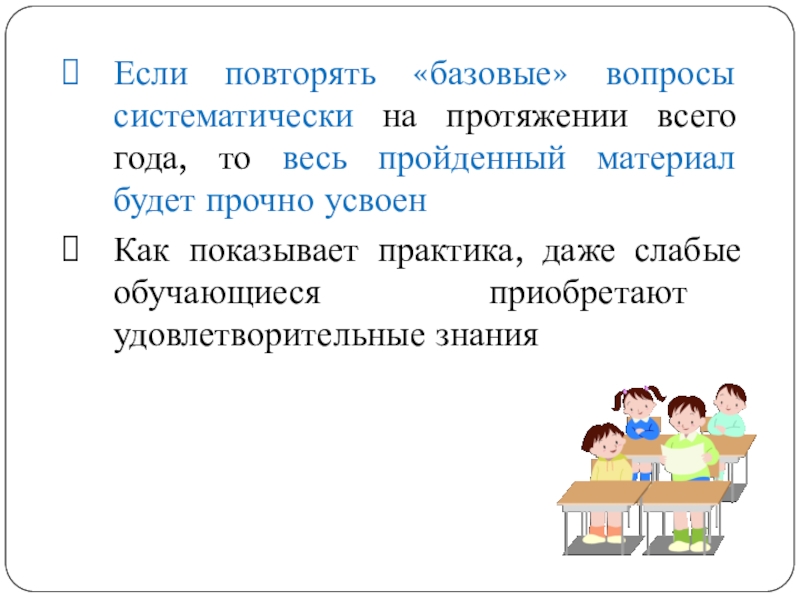 Если повторять «базовые» вопросы систематически на протяжении всего года, то весь пройденный материал будет прочно усвоен

Как показывает практика, даже слабые обучающиеся приобретают удовлетворительные знания